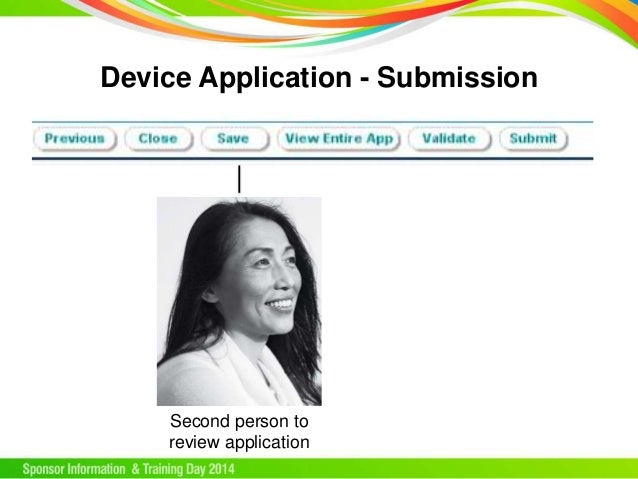 Device Application - Submission

Previous Close Save View Entire App Validate Submit

Second person to review application

Sponsor Information & Training Day 2014